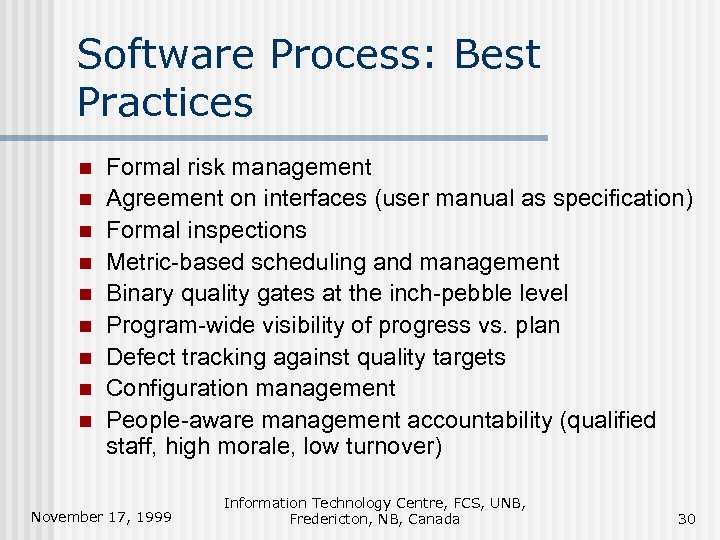 Software Process: Best Practices

- Formal risk management
- Agreement on interfaces (user manual as specification)
- Formal inspections
- Metric-based scheduling and management
- Binary quality gates at the inch-pebble level
- Program-wide visibility of progress vs. plan
- Defect tracking against quality targets
- Configuration management
- People-aware management accountability (qualified staff, high morale, low turnover)

November 17, 1999

Information Technology Centre, FCS, UNB, Fredericton, NB, Canada

30